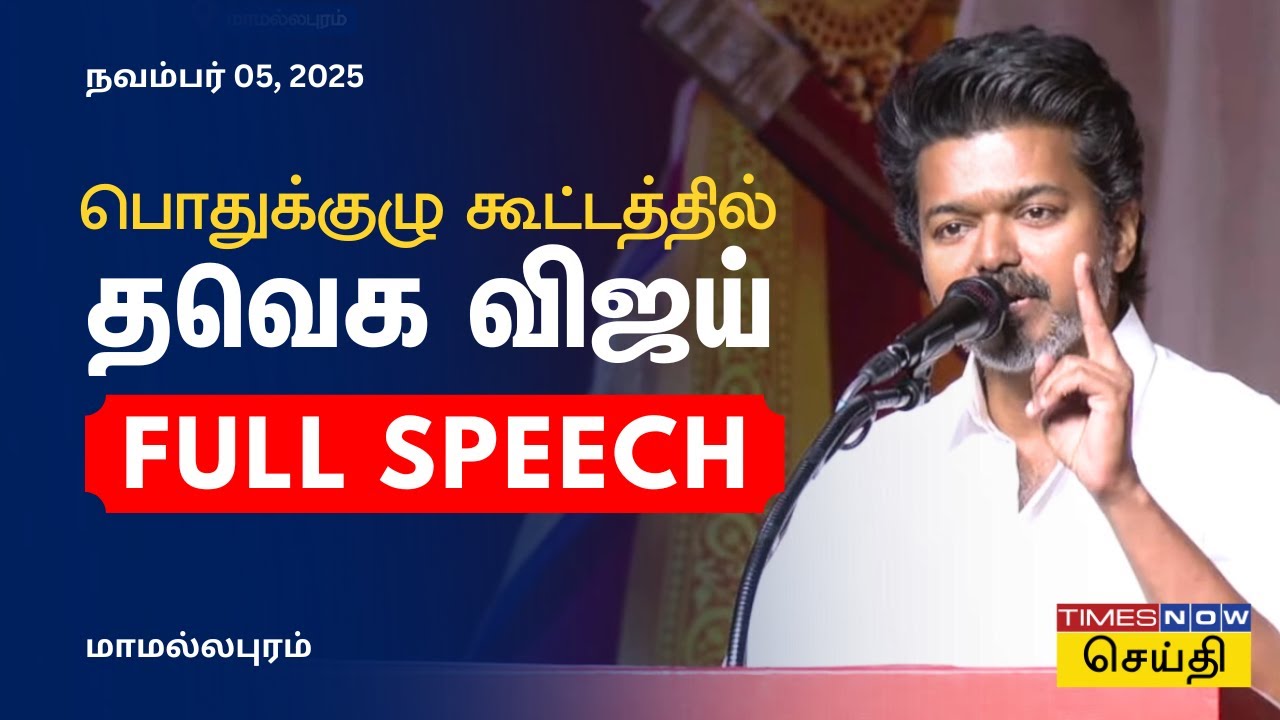 மாமல்லபுரம்

நவம்பர் 05, 2025

பொதுக்குழு கூட்டத்தில்

தவெக விஜய்

FULL SPEECH

மாமல்லபுரம்

TIMES NOW

செய்தி